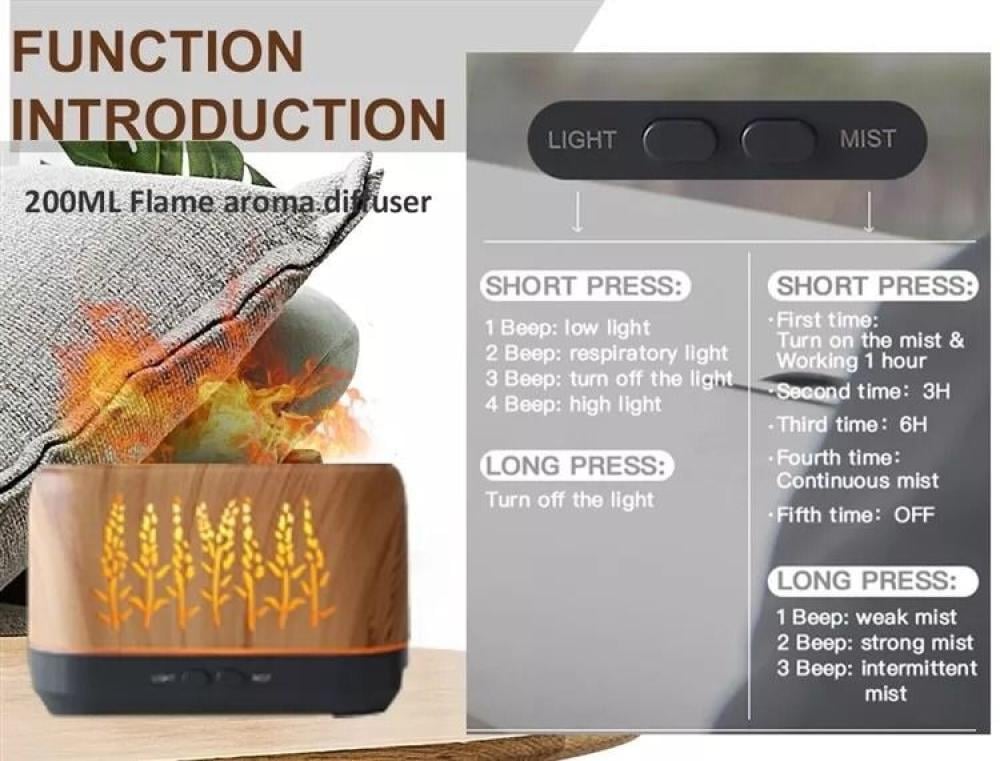 FUNCTION INTRODUCTION

200ML Flame aroma diffuser

LIGHT MIST

SHORT PRESS:
1 Beep: low light
2 Beep: respiratory light
3 Beep: turn off the light
4 Beep: high light

LONG PRESS:
Turn off the light

SHORT PRESS:
·First time: Turn on the mist & Working 1 hour
·Second time: 3H
·Third time: 6H
·Fourth time: Continuous mist
·Fifth time: OFF

LONG PRESS:
1 Beep: weak mist
2 Beep: strong mist
3 Beep: intermittent mist